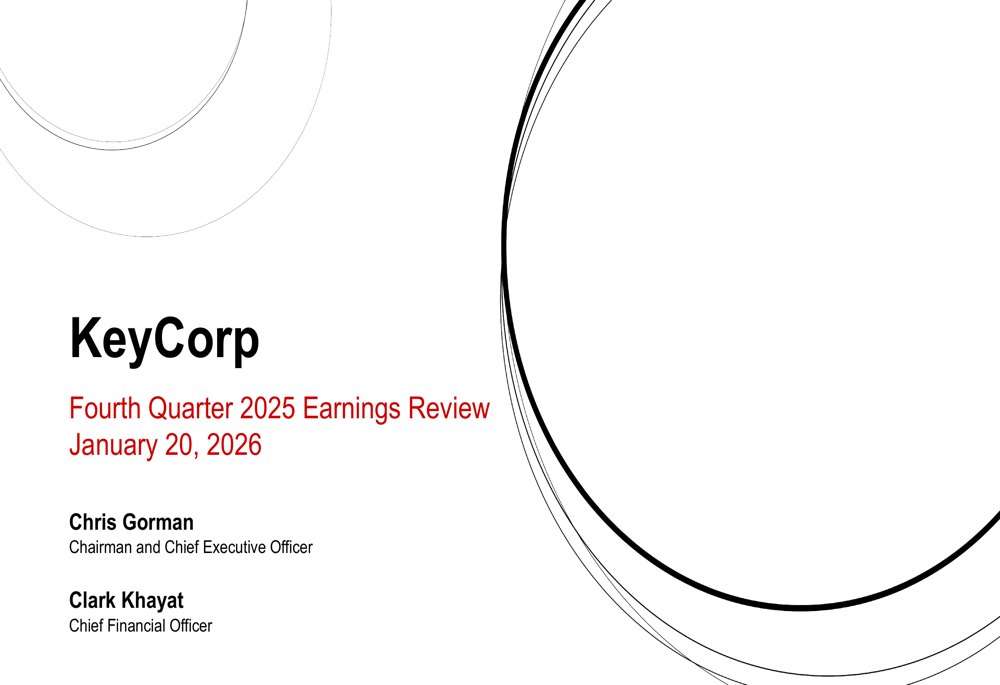 KeyCorp

Fourth Quarter 2025 Earnings Review
January 20, 2026

Chris Gorman
Chairman and Chief Executive Officer

Clark Khayat
Chief Financial Officer